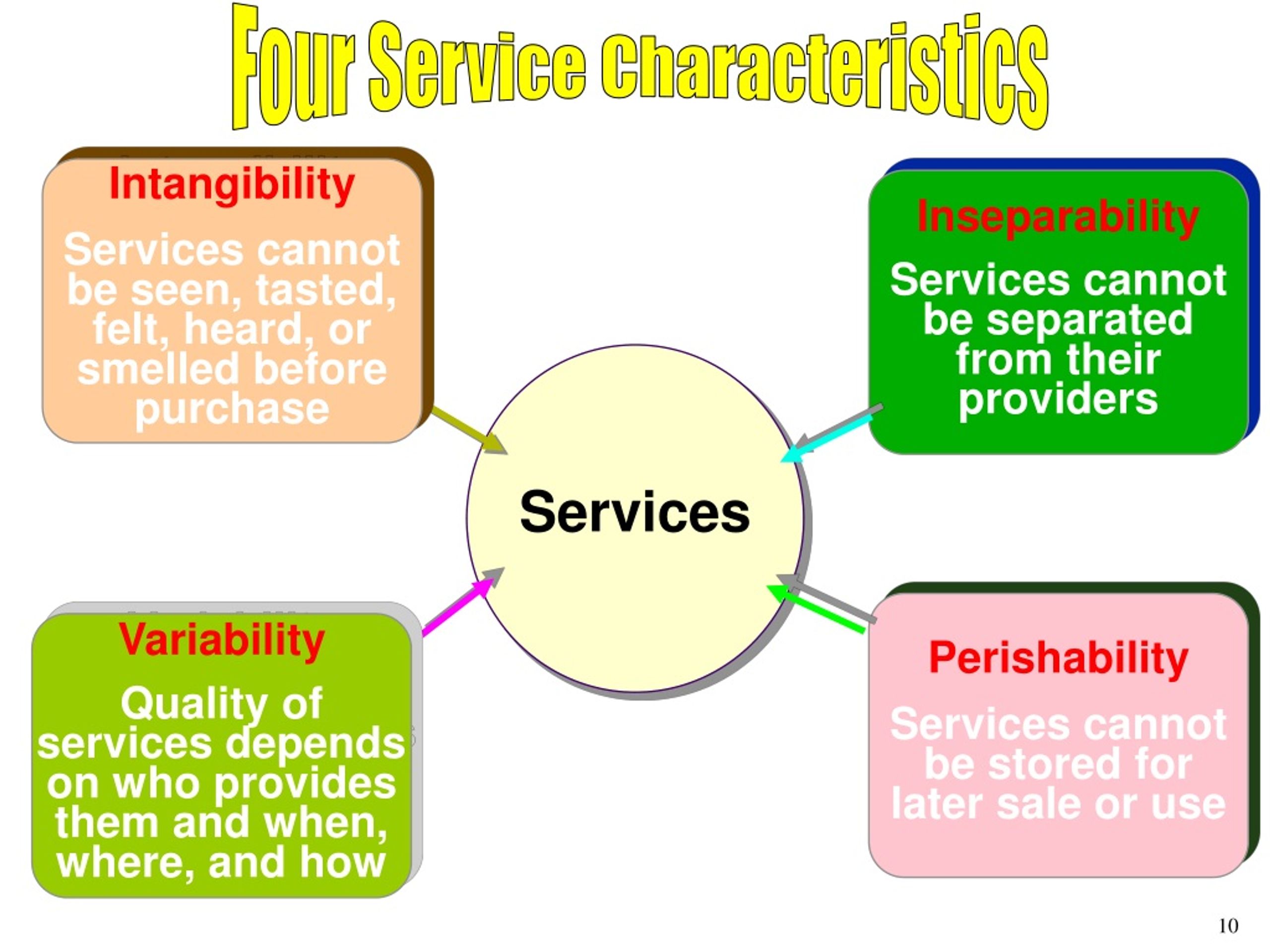 Four Service Characteristics

Intangibility

Services cannot be seen, tasted, felt, heard, or smelled before purchase

Inseparability

Services cannot be separated from their providers

Services

Variability

Quality of services depends on who provides them and when, where, and how

Perishability

Services cannot be stored for later sale or use

10